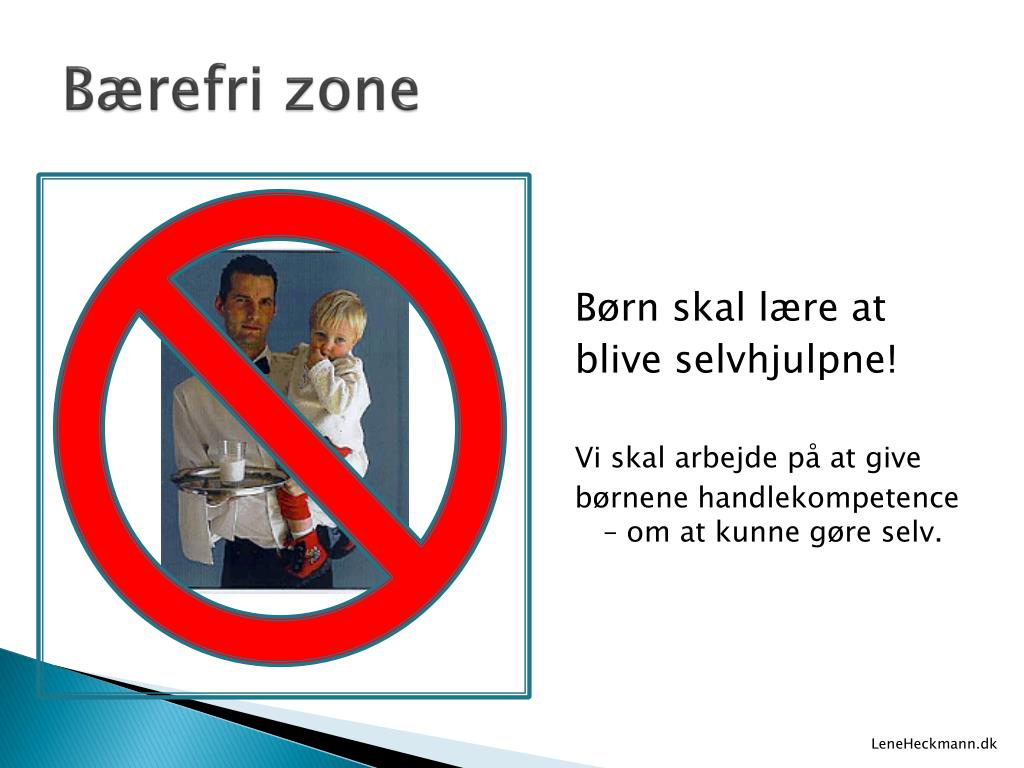 Bærefri zone

Børn skal lære at blive selvhjulpne!

Vi skal arbejde på at give børnene handlekompetence – om at kunne gøre selv.

LeneHeckmann.dk